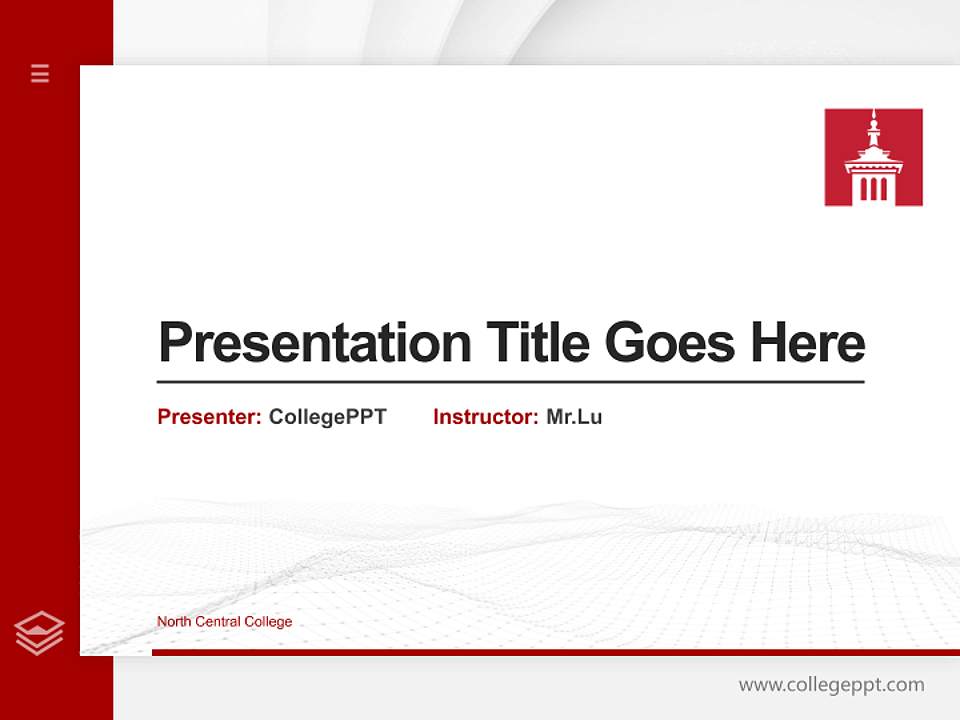 Presentation Title Goes Here

Presenter: CollegePPT Instructor: Mr.Lu

North Central College

www.collegeppt.com